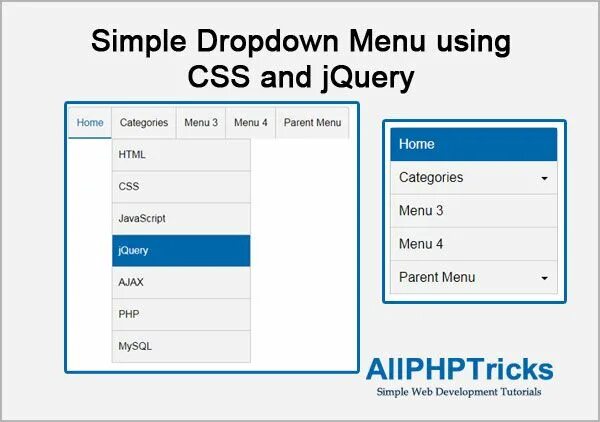 Simple Dropdown Menu using CSS and jQuery

Home
Categories
Menu 3
Menu 4
Parent Menu

HTML
CSS
JavaScript
jQuery
AJAX
PHP
MySQL

Home
Categories
Menu 3
Menu 4
Parent Menu

AllPHPTricks
Simple Web Development Tutorials